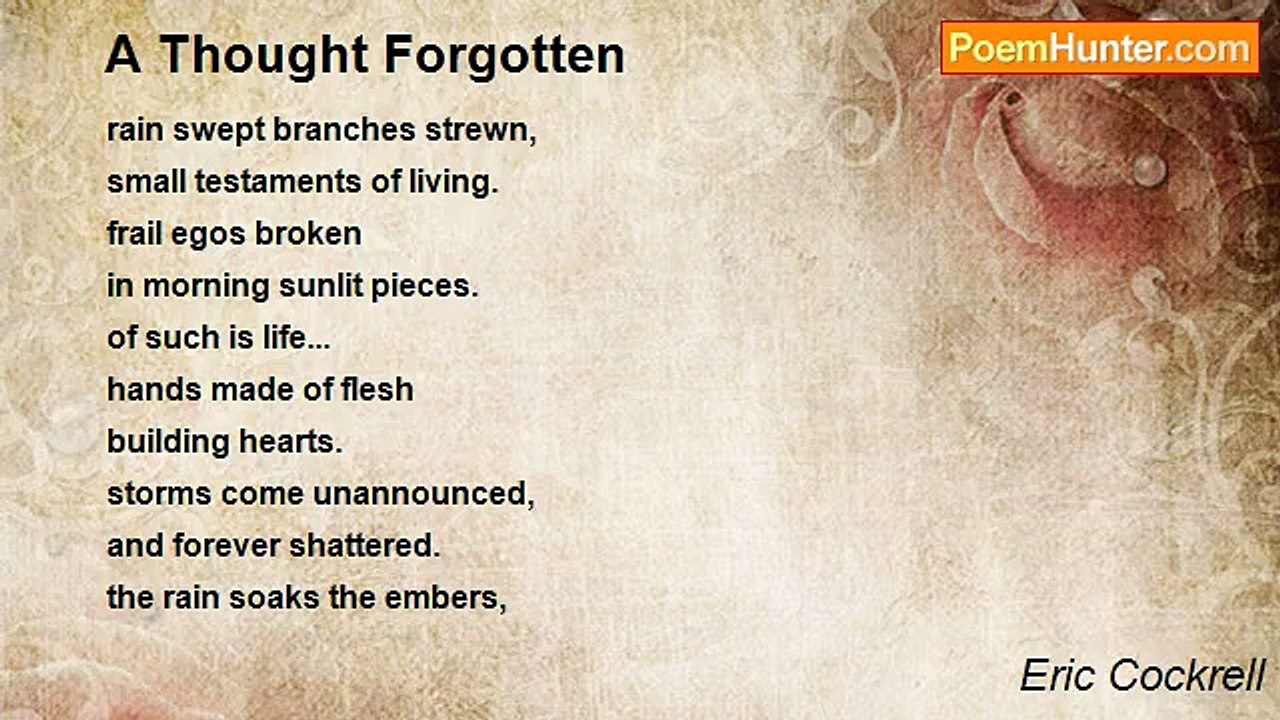 A Thought Forgotten

PoemHunter.com

rain swept branches strewn,
small testaments of living.
frail egos broken
in morning sunlit pieces.
of such is life...
hands made of flesh
building hearts.
storms come unannounced,
and forever shattered.
the rain soaks the embers,

Eric Cockrell